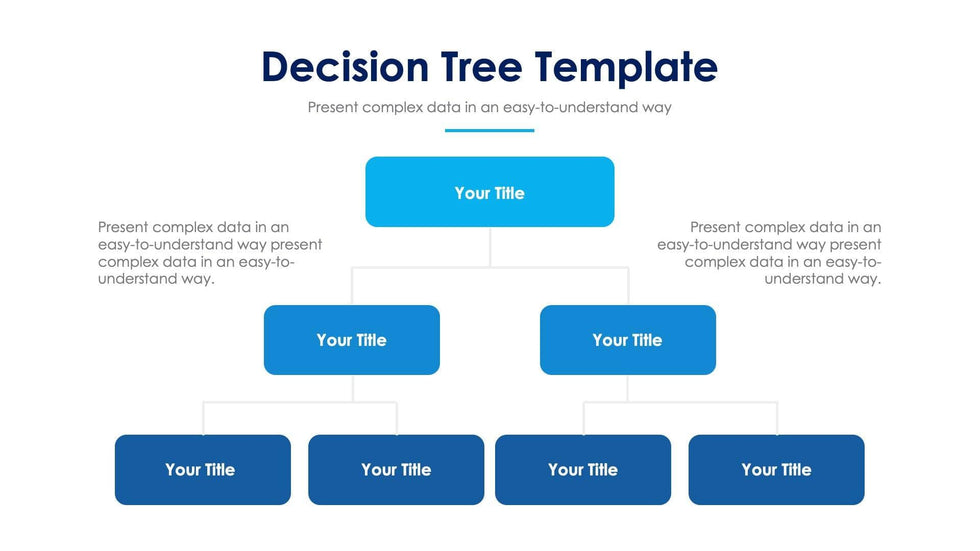 Decision Tree Template

Present complex data in an easy-to-understand way

Your Title

Present complex data in an easy-to-understand way present complex data in an easy-to-understand way.

Present complex data in an easy-to-understand way present complex data in an easy-to-understand way.

Your Title

Your Title

Your Title

Your Title

Your Title

Your Title